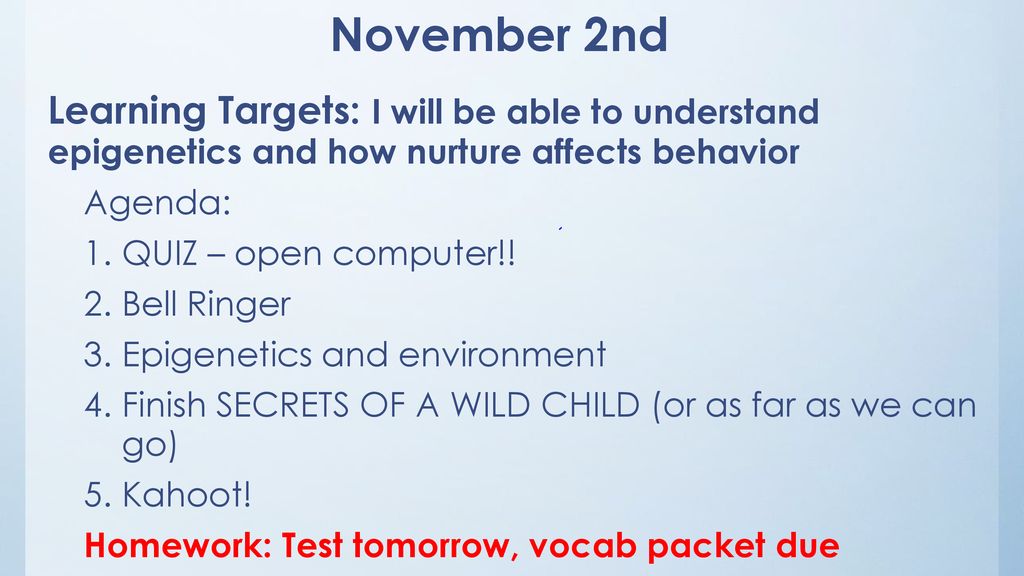 November 2nd

Learning Targets: I will be able to understand epigenetics and how nurture affects behavior

Agenda:

1. QUIZ – open computer!!
2. Bell Ringer
3. Epigenetics and environment
4. Finish SECRETS OF A WILD CHILD (or as far as we can go)
5. Kahoot!

Homework: Test tomorrow, vocab packet due